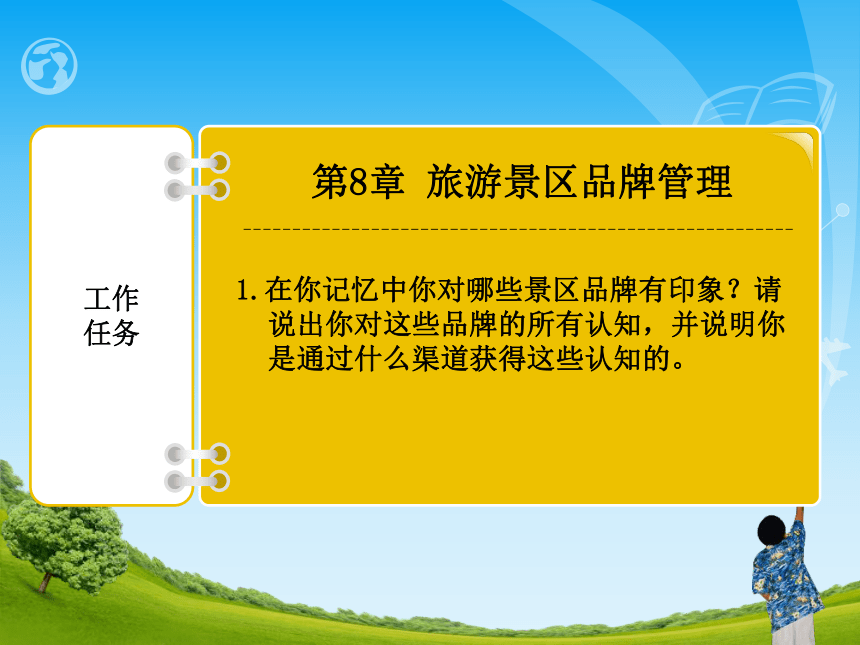 工作任务

第8章 旅游景区品牌管理

1. 在你记忆中你对哪些景区品牌有印象？请说出你对这些品牌的所有认知，并说明你是通过什么渠道获得这些认知的。